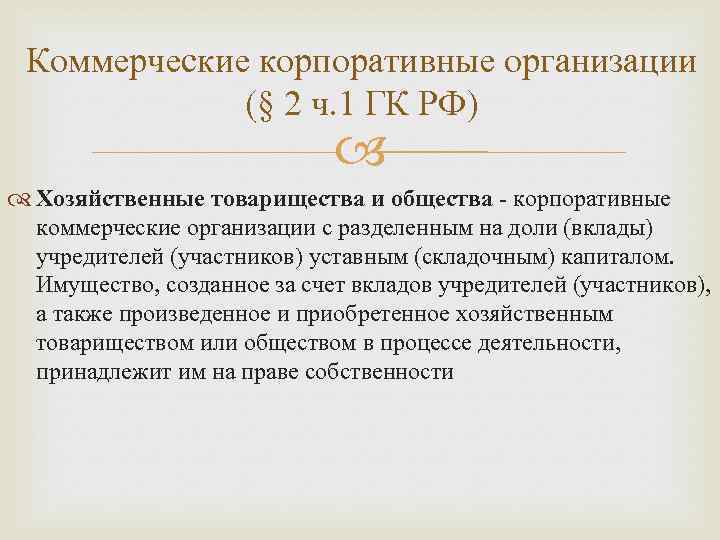 Коммерческие корпоративные организации (§ 2 ч.1 ГК РФ)

Хозяйственные товарищества и общества - корпоративные коммерческие организации с разделенным на доли (вклады) учредителей (участников) уставным (складочным) капиталом. Имущество, созданное за счет вкладов учредителей (участников), а также произведенное и приобретенное хозяйственным товариществом или обществом в процессе деятельности, принадлежит им на праве собственности